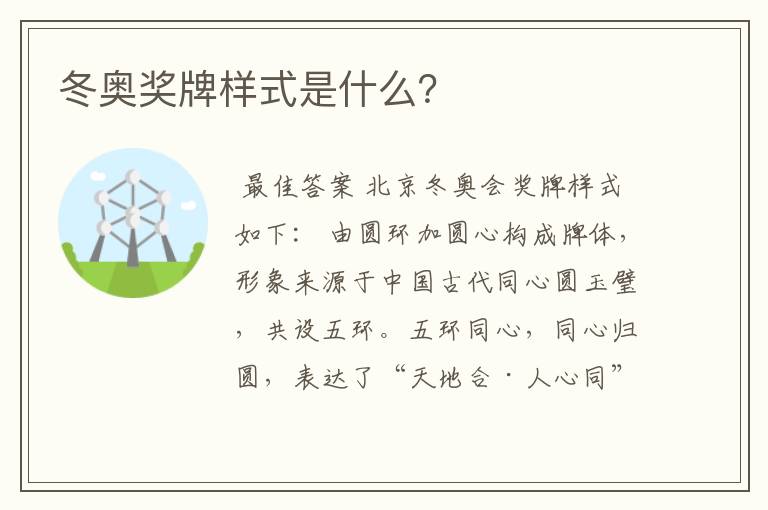 冬奥奖牌样式是什么?

最佳答案 北京冬奥会奖牌样式如下： 由圆环加圆心构成牌体，形象来源于中国古代同心圆玉璧，共设五环。五环同心，同心归圆，表达了“天地合·人心同”